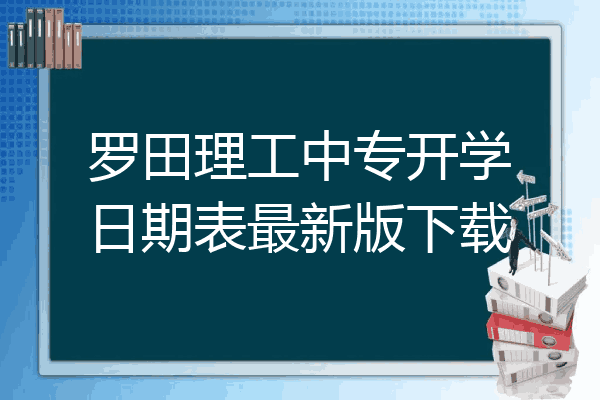 罗田理工中专开学日期表最新版下载